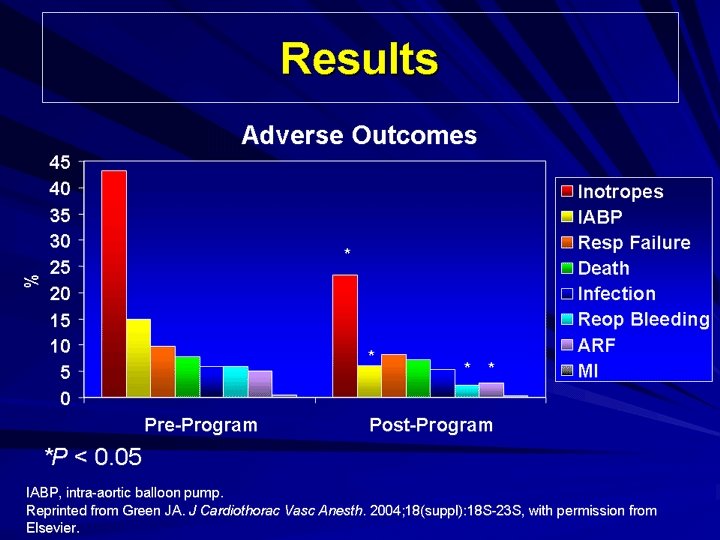 Results

Adverse Outcomes

45
40
35
30
25
20
15
10
5
0

%

*
*
*
*

Pre-Program
Post-Program

Inotropes
IABP
Resp Failure
Death
Infection
Reop Bleeding
ARF
MI

*P < 0.05

IABP, intra-aortic balloon pump.
Reprinted from Green JA. J Cardiothorac Vasc Anesth. 2004;18(suppl):18S-23S, with permission from Elsevier.